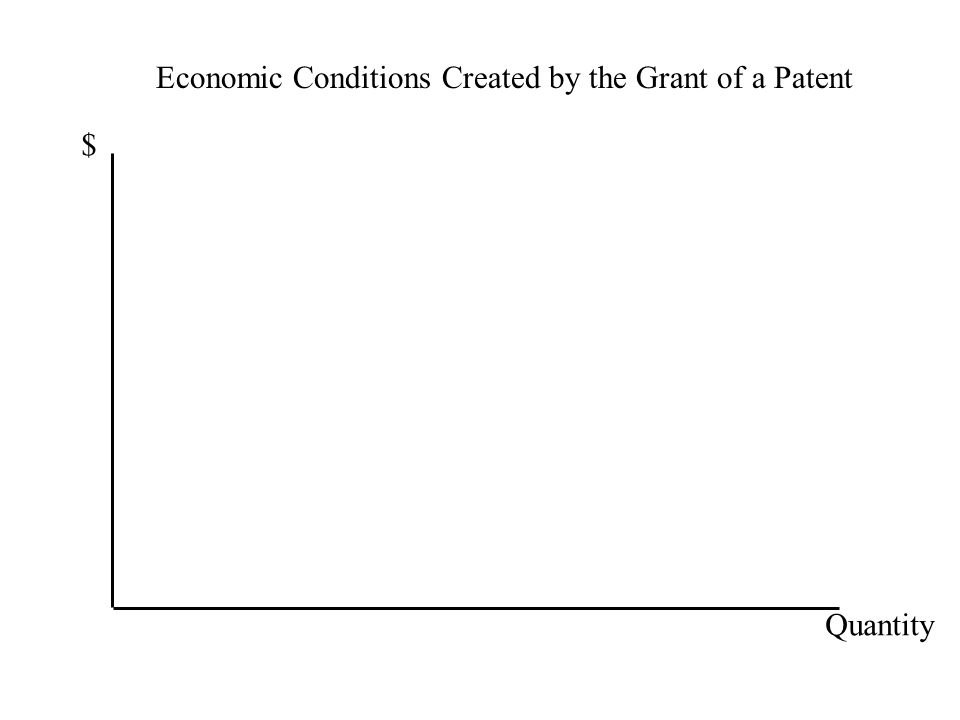 Economic Conditions Created by the Grant of a Patent

\$

Quantity